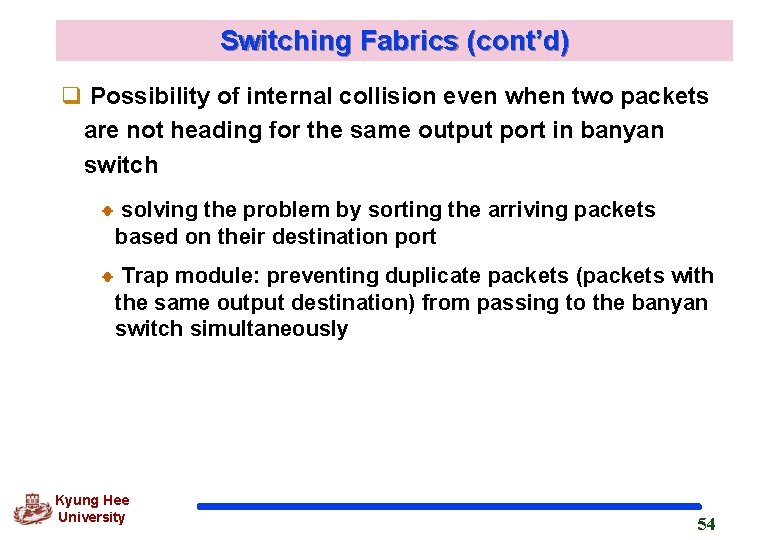 Switching Fabrics (cont'd)

❑ Possibility of internal collision even when two packets are not heading for the same output port in banyan switch

solving the problem by sorting the arriving packets based on their destination port

Trap module: preventing duplicate packets (packets with the same output destination) from passing to the banyan switch simultaneously

Kyung Hee University

54